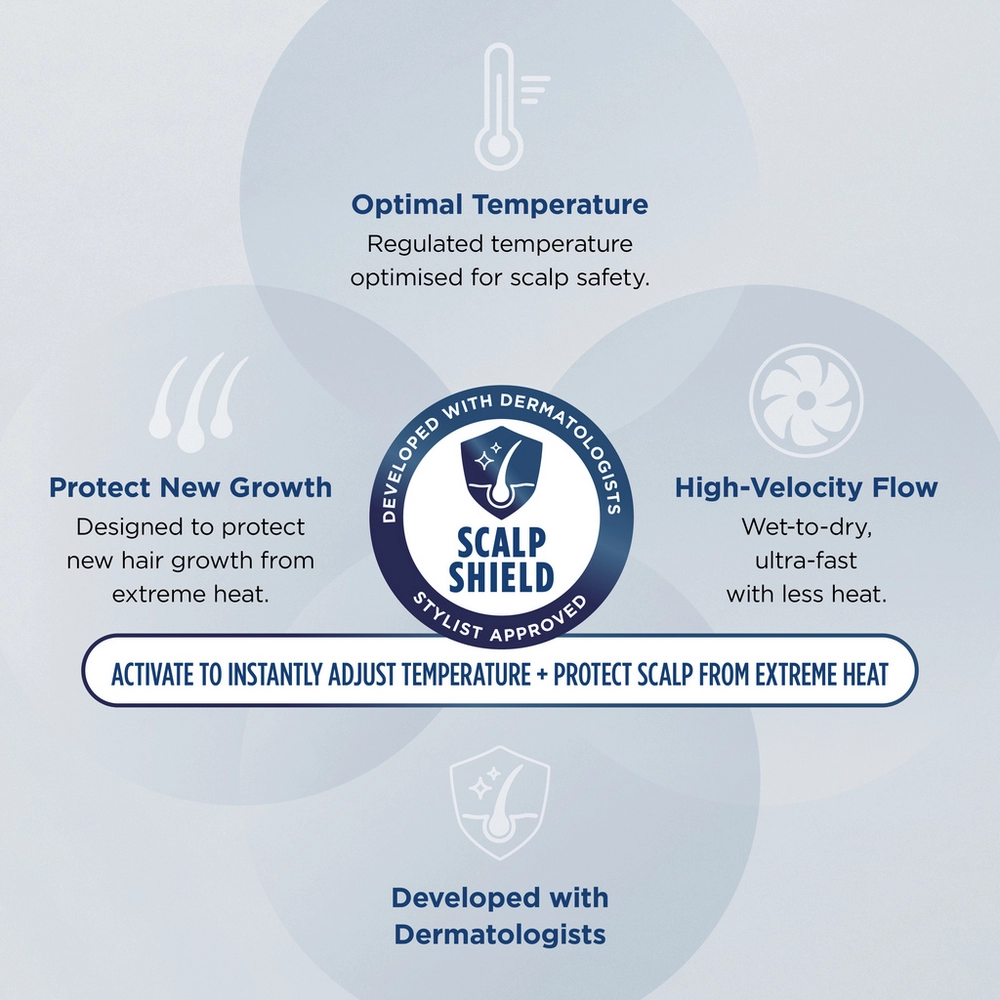 Optimal Temperature
Regulated temperature optimised for scalp safety.

Protect New Growth
Designed to protect new hair growth from extreme heat.

DEVELOPED WITH DERMATOLOGISTS
SCALP SHIELD
STYLIST APPROVED

High-Velocity Flow
Wet-to-dry, ultra-fast with less heat.

ACTIVATE TO INSTANTLY ADJUST TEMPERATURE + PROTECT SCALP FROM EXTREME HEAT

Developed with Dermatologists